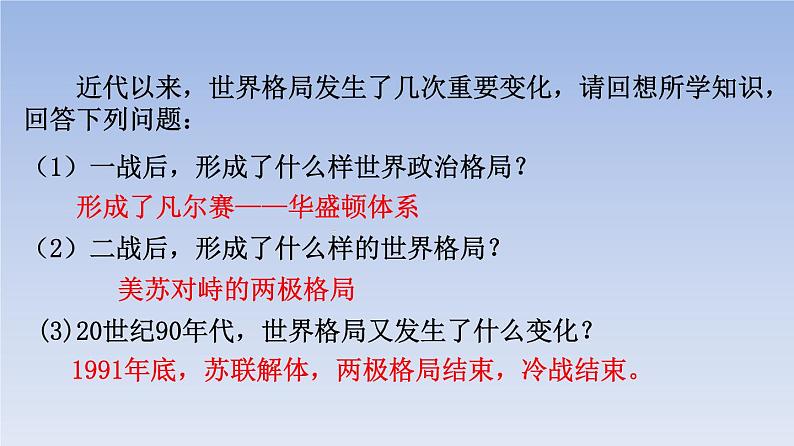 近代以来，世界格局发生了几次重要变化，请回想所学知识，回答下列问题：

（1）一战后，形成了什么样世界政治格局？

形成了凡尔赛——华盛顿体系

（2）二战后，形成了什么样的世界格局？

美苏对峙的两极格局

(3)20世纪90年代，世界格局又发生了什么变化？

1991年底，苏联解体，两极格局结束，冷战结束。